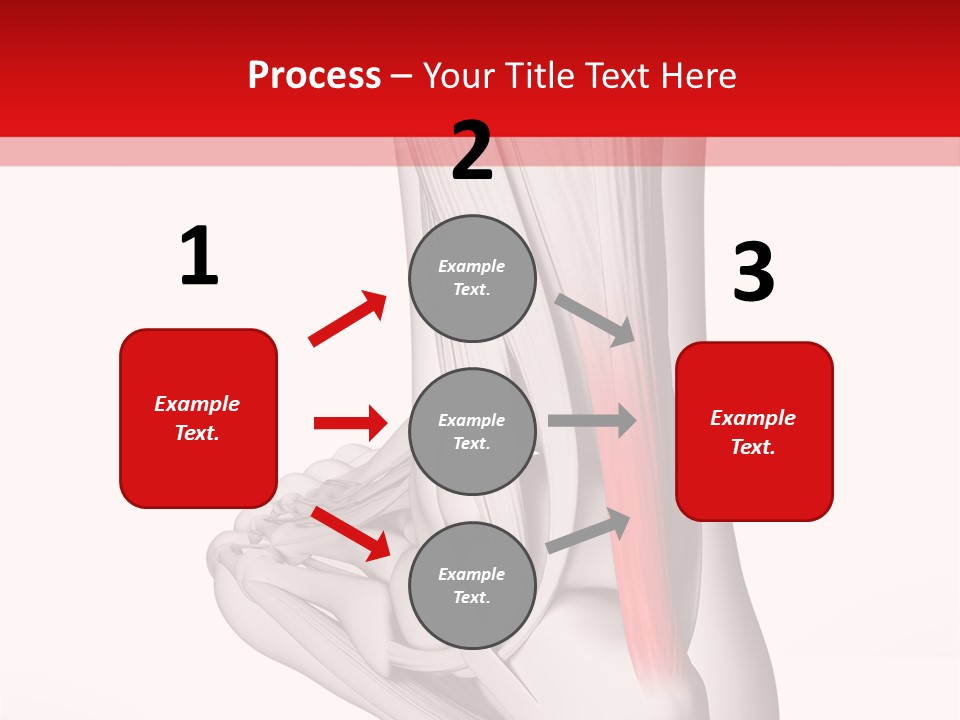 Process – Your Title Text Here

1

Example Text.

2

Example Text.

Example Text.

Example Text.

3

Example Text.